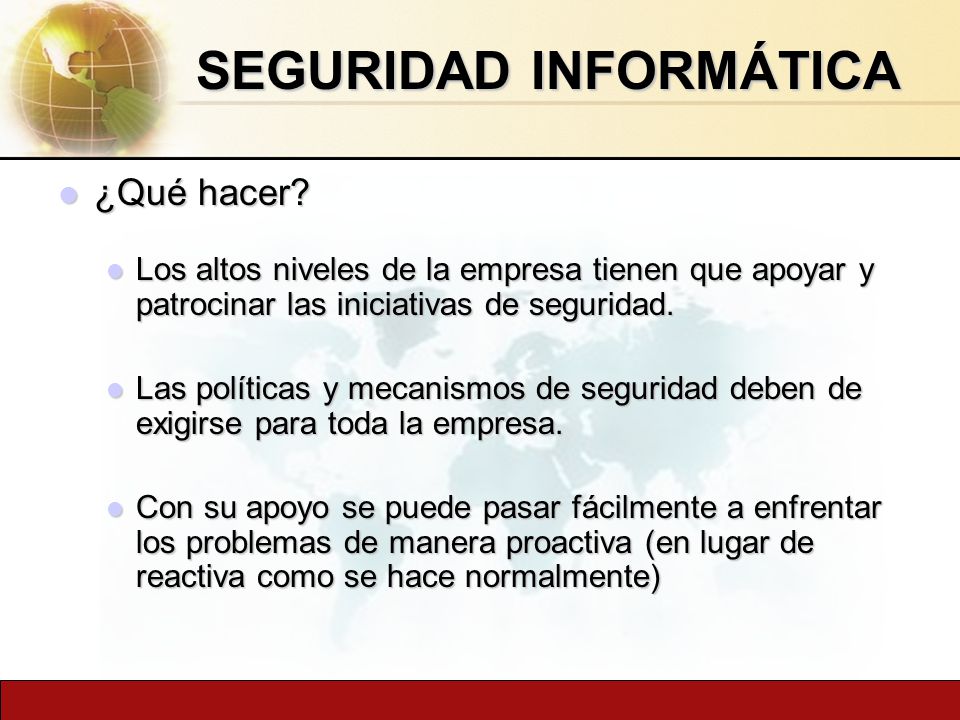 SEGURIDAD INFORMÁTICA

¿Qué hacer?

Los altos niveles de la empresa tienen que apoyar y patrocinar las iniciativas de seguridad.

Las políticas y mecanismos de seguridad deben de exigirse para toda la empresa.

Con su apoyo se puede pasar fácilmente a enfrentar los problemas de manera proactiva (en lugar de reactiva como se hace normalmente)